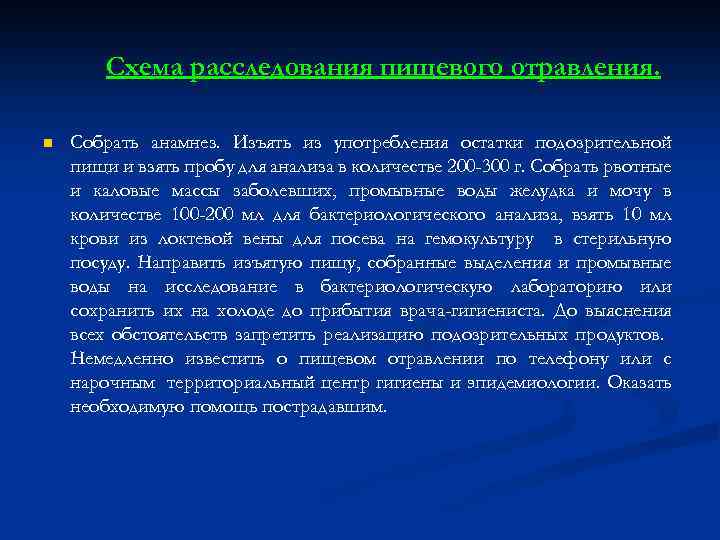 Схема расследования пищевого отравления.

Собрать анамнез. Изъять из употребления остатки подозрительной пищи и взять пробу для анализа в количестве 200-300 г. Собрать рвотные и каловые массы заболевших, промывные воды желудка и мочу в количестве 100-200 мл для бактериологического анализа, взять 10 мл крови из локтевой вены для посева на гемокультуру в стерильную посуду. Направить изъятую пищу, собранные выделения и промывные воды на исследование в бактериологическую лабораторию или сохранить их на холоде до прибытия врача-гигиениста. До выяснения всех обстоятельств запретить реализацию подозрительных продуктов.
Немедленно известить о пищевом отравлении по телефону или с нарочным территориальный центр гигиены и эпидемиологии. Оказать необходимую помощь пострадавшим.